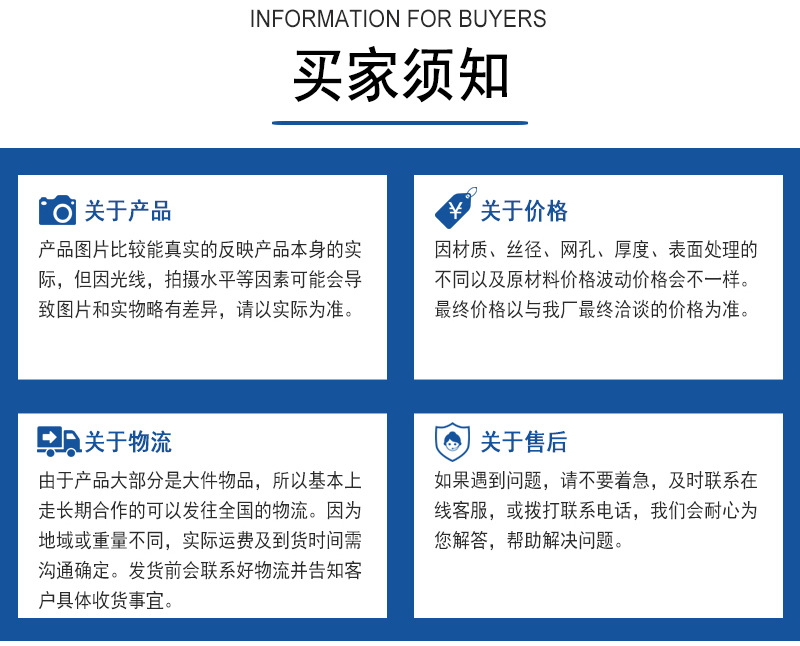 INFORMATION FOR BUYERS

买家须知

关于产品

产品图片比较能真实的反映产品本身的实际，但因光线，拍摄水平等因素可能会导致图片和实物略有差异，请以实际为准。

关于价格

因材质、丝径、网孔、厚度、表面处理的不同以及原材料价格波动价格会不一样。最终价格以与我厂最终洽谈的价格为准。

关于物流

由于产品大部分是大件物品，所以基本上走长期合作的可以发往全国的物流。因为地域或重量不同，实际运费及到货时间需沟通确定。发货前会联系好物流并告知客户具体收货事宜。

关于售后

如果遇到问题，请不要着急，及时联系在线客服，或拨打联系电话，我们会耐心为您解答，帮助解决问题。